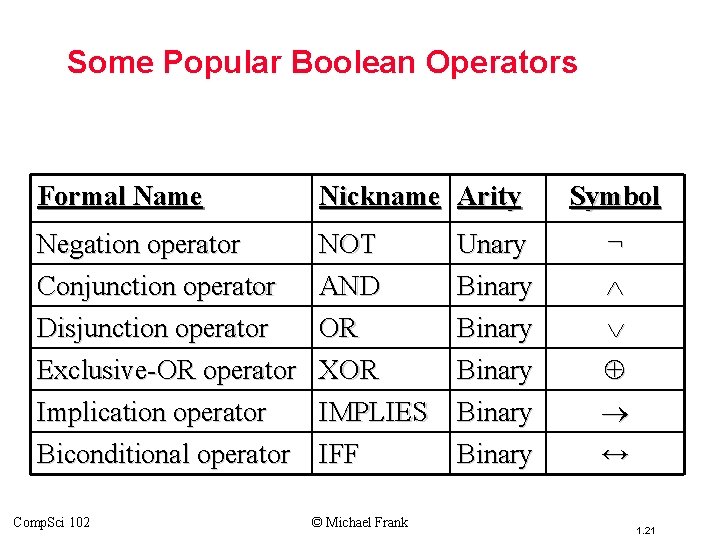 Some Popular Boolean Operators

| Formal Name | Nickname | Arity | Symbol |
|---|---|---|---|
| Negation operator | NOT | Unary | $\neg$ |
| Conjunction operator | AND | Binary | $\wedge$ |
| Disjunction operator | OR | Binary | $\vee$ |
| Exclusive-OR operator | XOR | Binary | $\oplus$ |
| Implication operator | IMPLIES | Binary | $\rightarrow$ |
| Biconditional operator | IFF | Binary | $\leftrightarrow$ |

CompSci 102

© Michael Frank

1.21